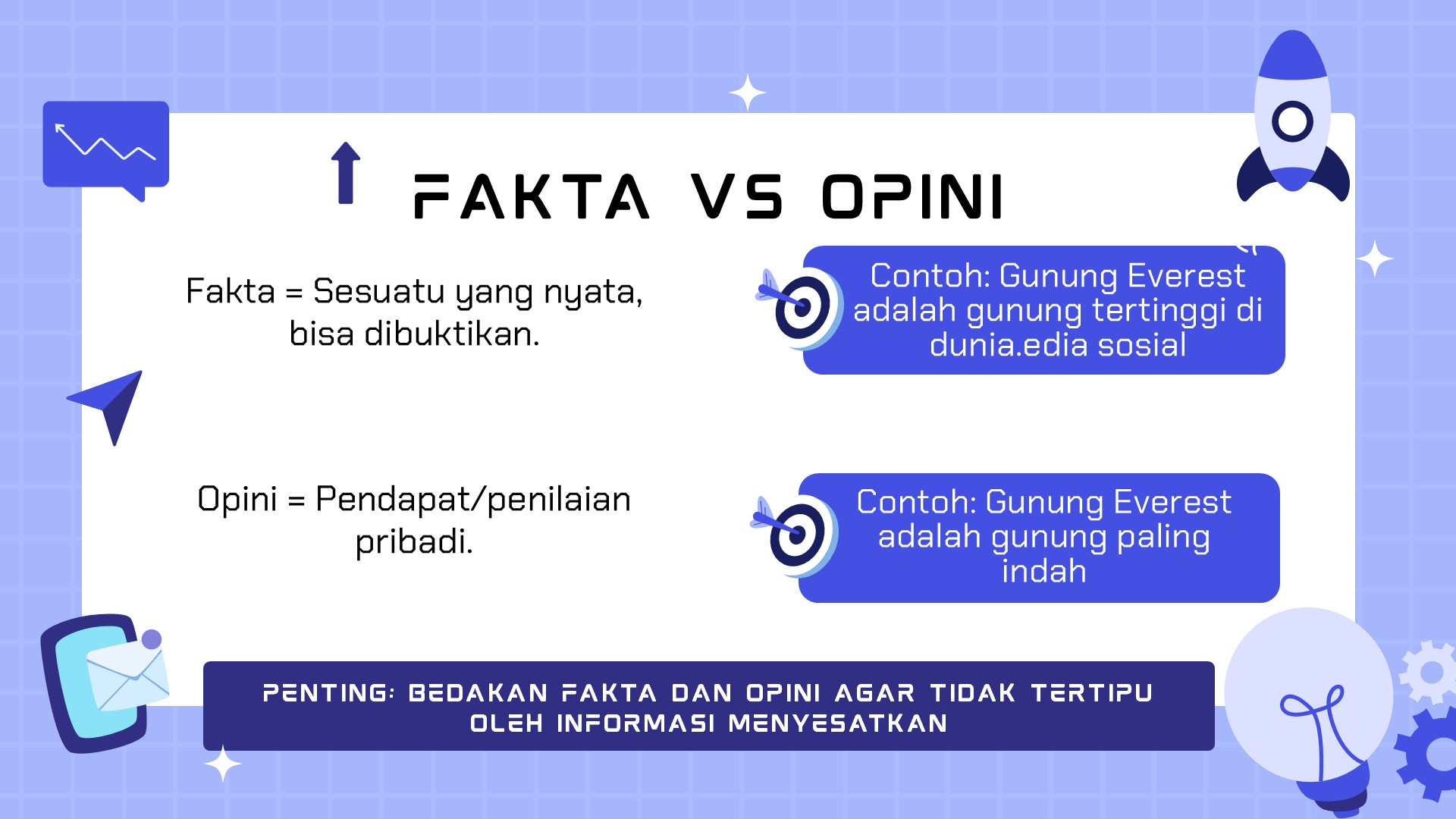 FAKTA VS OPINI

Fakta = Sesuatu yang nyata, bisa dibuktikan.

Contoh: Gunung Everest adalah gunung tertinggi di dunia.edia sosial

Opini = Pendapat/penilaian pribadi.

Contoh: Gunung Everest adalah gunung paling indah

PENTING: BEDAKAN FAKTA DAN OPINI AGAR TIDAK TERTIPU OLEH INFORMASI MENYESATKAN